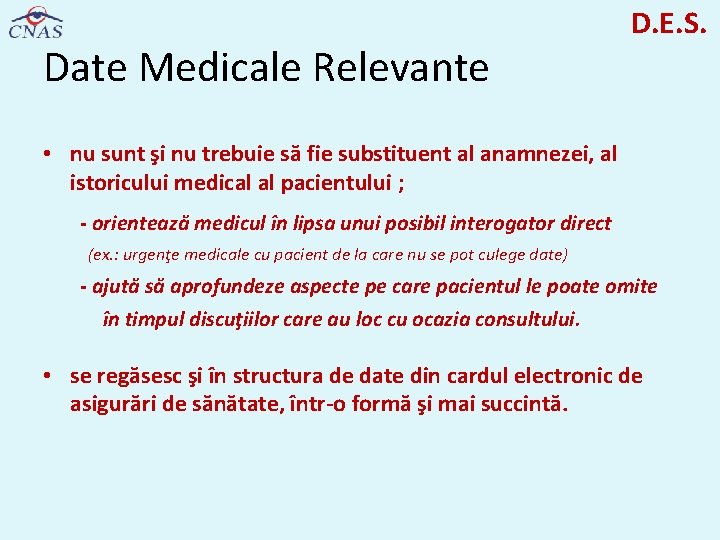 CNAS

D.E.S.

Date Medicale Relevante

• nu sunt şi nu trebuie să fie substituent al anamnezei, al istoricului medical al pacientului ;

- orientează medicul în lipsa unui posibil interogator direct

(ex.: urgenţe medicale cu pacient de la care nu se pot culege date)

- ajută să aprofundeze aspecte pe care pacientul le poate omite în timpul discuţiilor care au loc cu ocazia consultului.

• se regăsesc şi în structura de date din cardul electronic de asigurări de sănătate, într-o formă şi mai succintă.